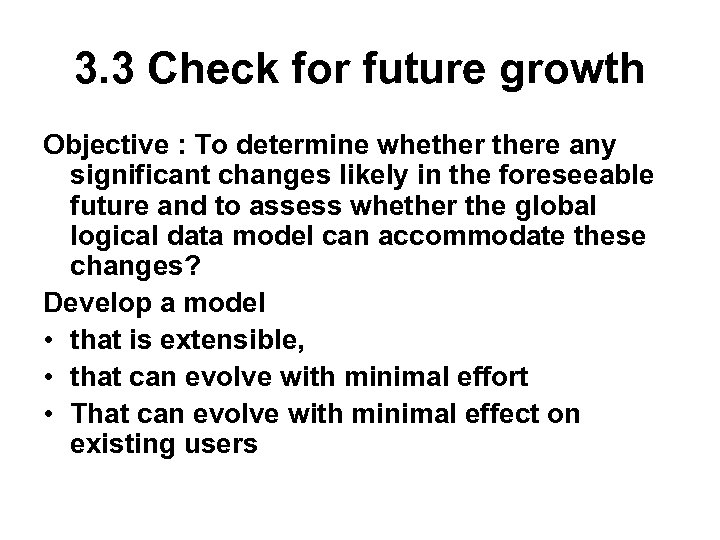 3.3 Check for future growth

Objective : To determine whether there any significant changes likely in the foreseeable future and to assess whether the global logical data model can accommodate these changes?

Develop a model

• that is extensible,
• that can evolve with minimal effort
• That can evolve with minimal effect on existing users